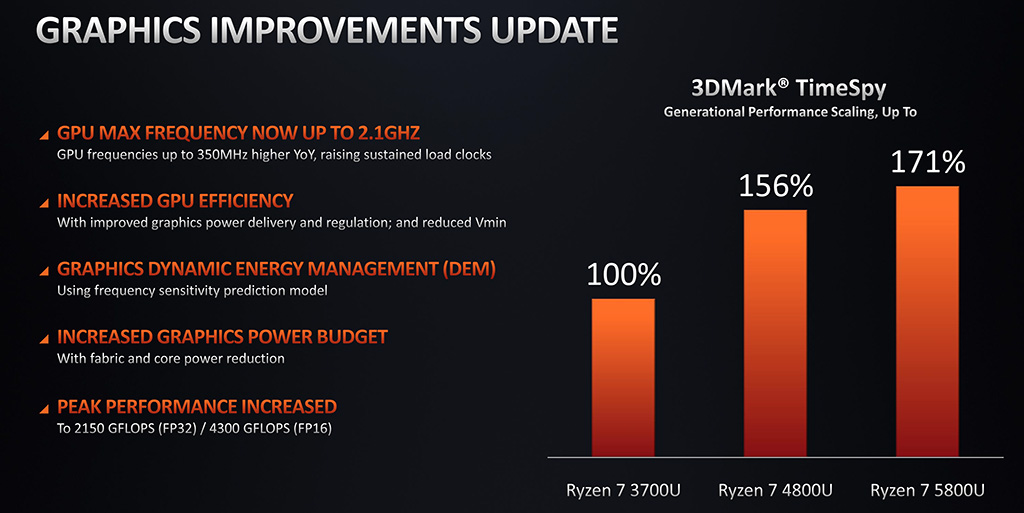 GRAPHICS IMPROVEMENTS UPDATE

GPU MAX FREQUENCY NOW UP TO 2.1GHZ
GPU frequencies up to 350MHz higher YoY, raising sustained load clocks

INCREASED GPU EFFICIENCY
With improved graphics power delivery and regulation; and reduced Vmin

GRAPHICS DYNAMIC ENERGY MANAGEMENT (DEM)
Using frequency sensitivity prediction model

INCREASED GRAPHICS POWER BUDGET
With fabric and core power reduction

PEAK PERFORMANCE INCREASED
To 2150 GFLOPS (FP32) / 4300 GFLOPS (FP16)

3DMark® TimeSpy
Generational Performance Scaling, Up To

100%
156%
171%

Ryzen 7 3700U
Ryzen 7 4800U
Ryzen 7 5800U